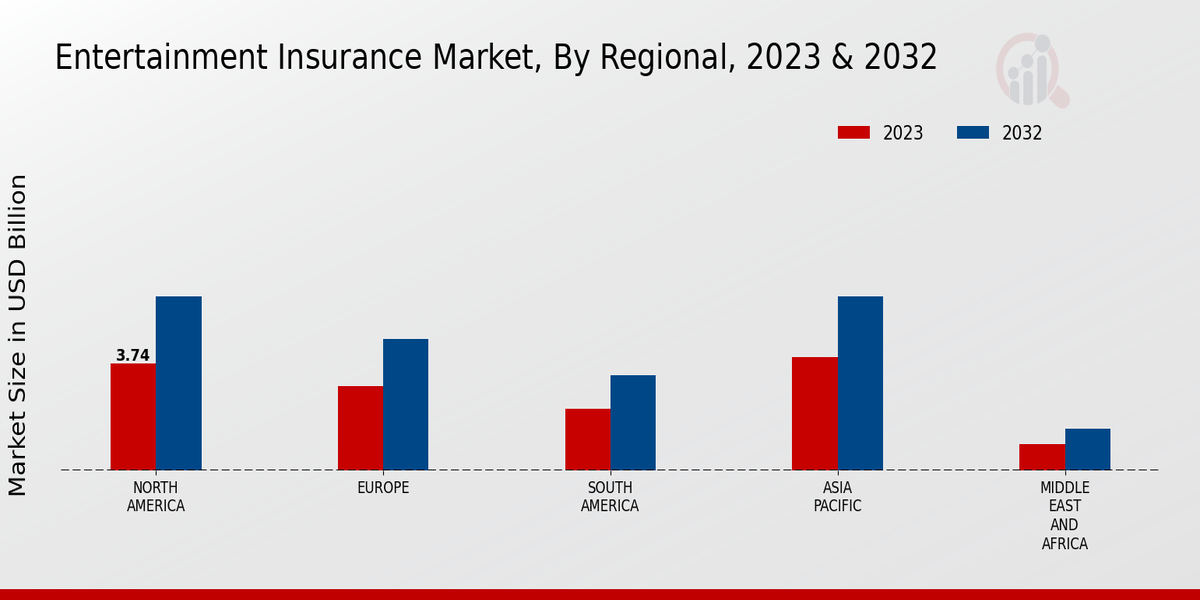 Entertainment Insurance Market, By Regional, 2023 & 2032

2023
2032

Market Size in USD Billion

3.74

NORTH AMERICA
EUROPE
SOUTH AMERICA
ASIA PACIFIC
MIDDLE EAST AND AFRICA